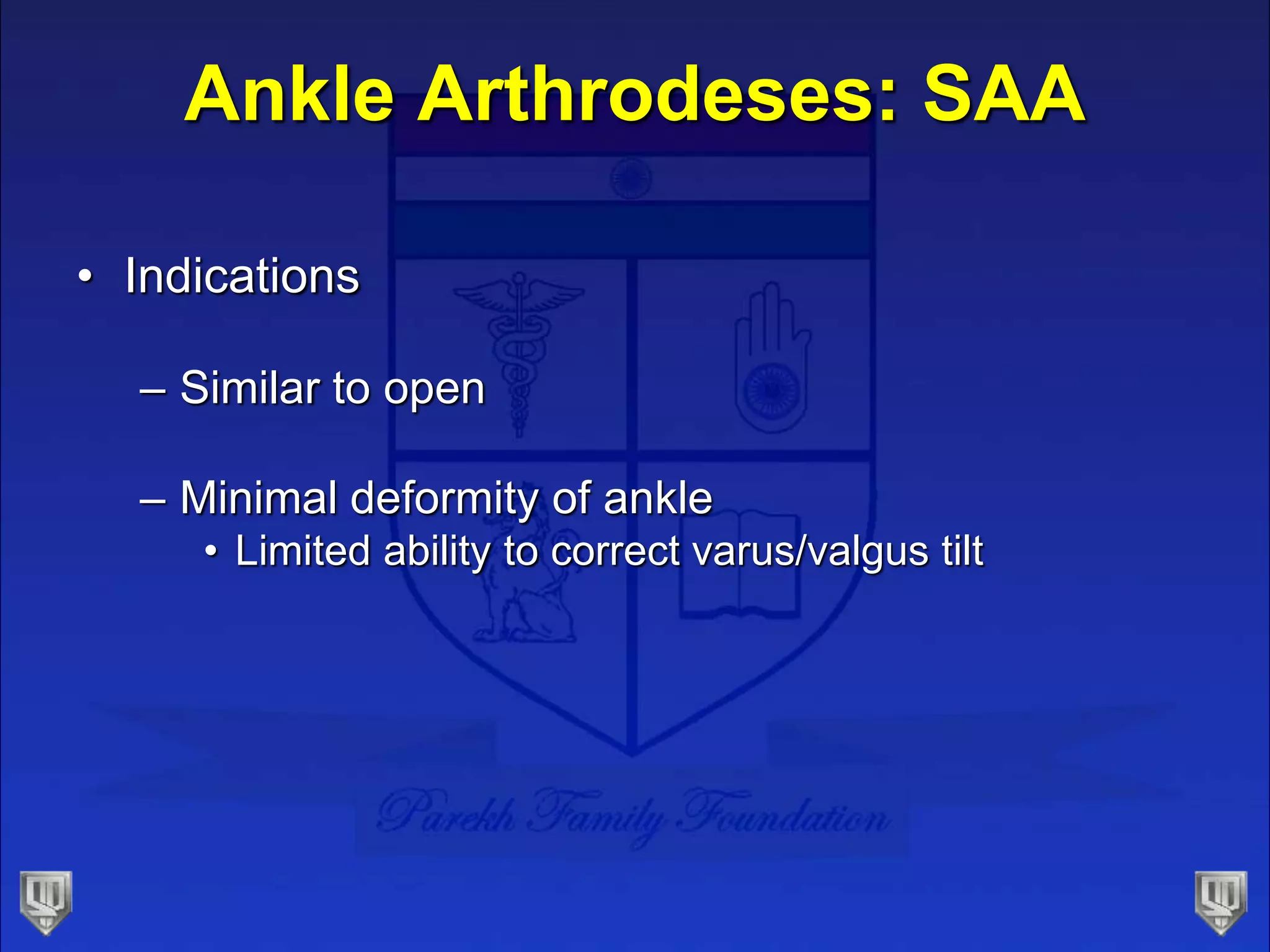 Ankle Arthrodeses: SAA

• Indications

– Similar to open

– Minimal deformity of ankle
• Limited ability to correct varus/valgus tilt

Parekh Family Foundation